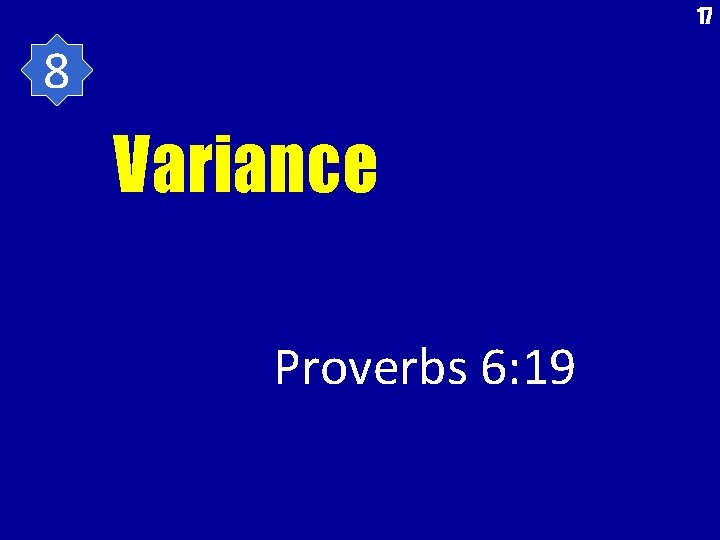 17

8

Variance

Proverbs 6:19